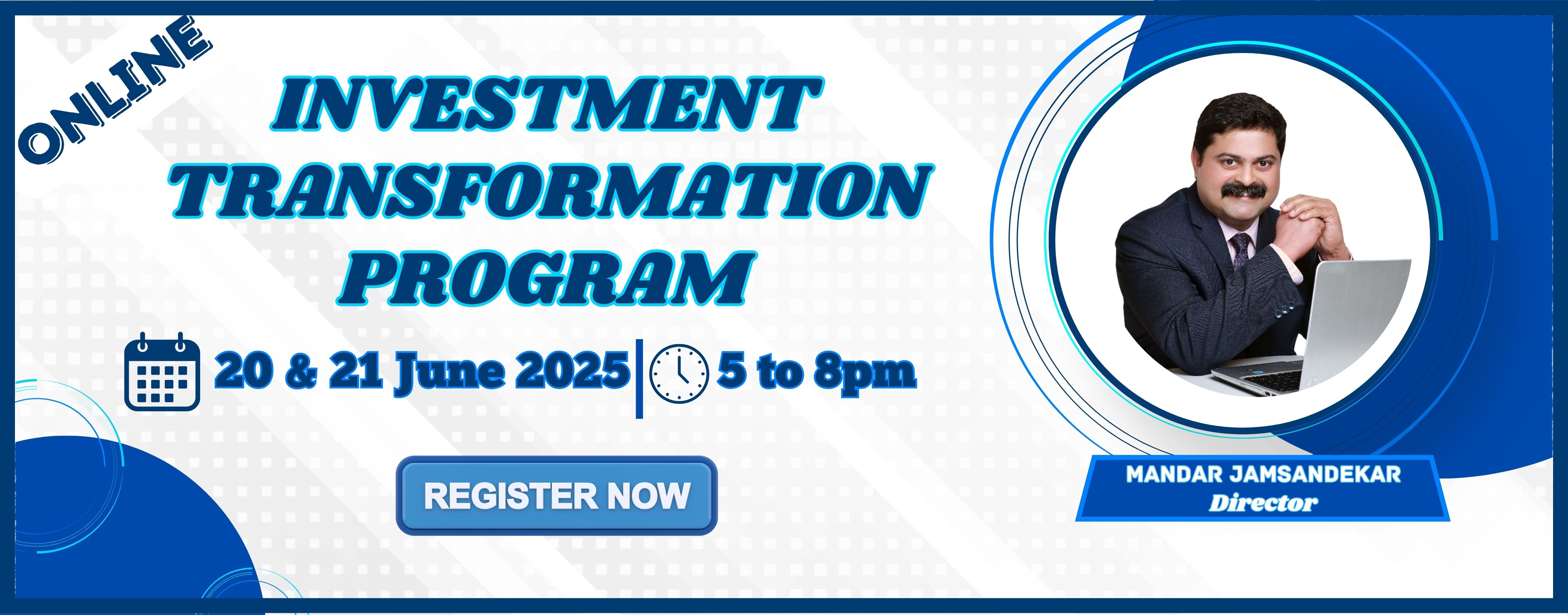 ONLINE

INVESTMENT TRANSFORMATION PROGRAM

20 & 21 June 2025 | 5 to 8pm

REGISTER NOW

MANDAR JAMSANDEKAR
Director